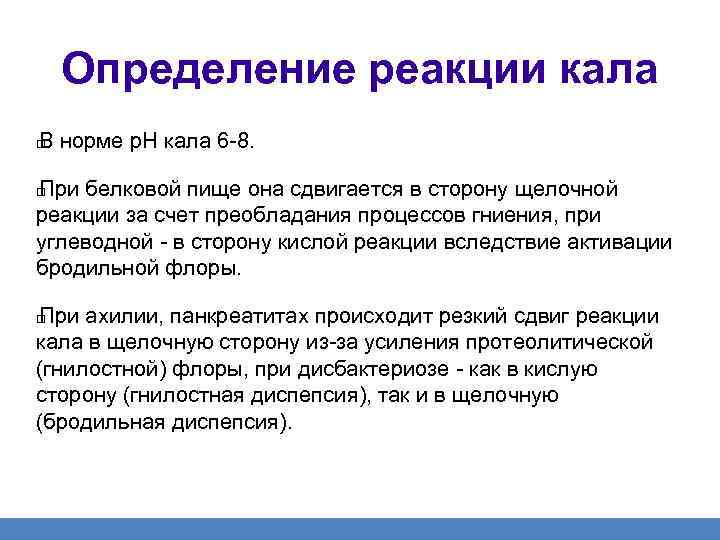 Определение реакции кала

В норме pH кала 6-8.

При белковой пище она сдвигается в сторону щелочной реакции за счет преобладания процессов гниения, при углеводной - в сторону кислой реакции вследствие активации бродильной флоры.

При ахилии, панкреатитах происходит резкий сдвиг реакции кала в щелочную сторону из-за усиления протеолитической (гнилостной) флоры, при дисбактериозе - как в кислую сторону (гнилостная диспепсия), так и в щелочную (бродильная диспепсия).